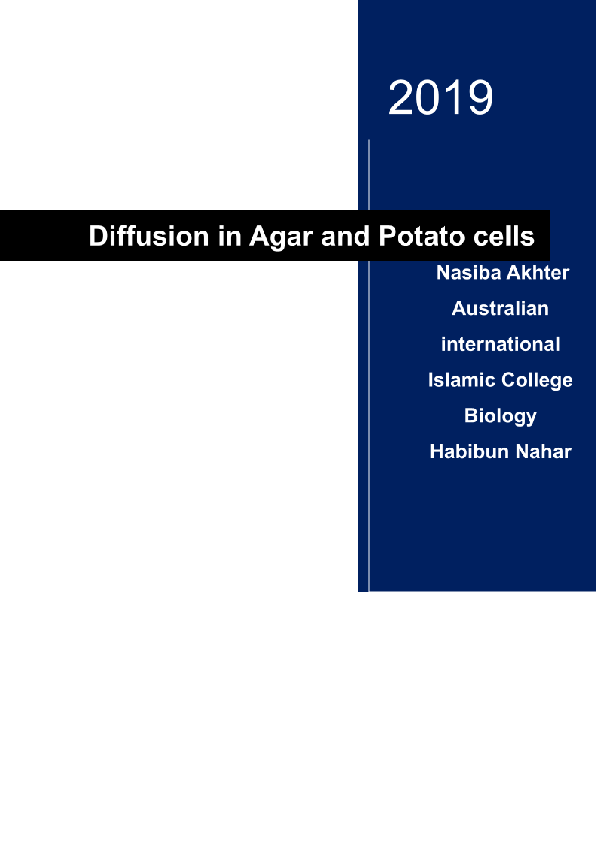 2019

Diffusion in Agar and Potato cells

Nasiba Akhter
Australian international Islamic College
Biology
Habibun Nahar